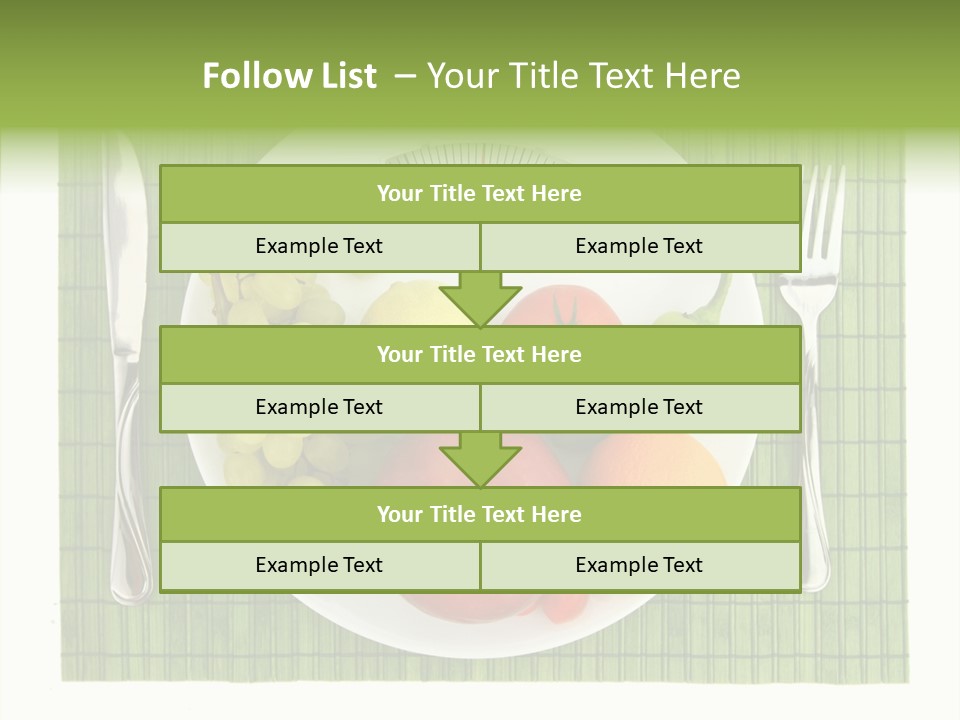 Follow List – Your Title Text Here

Your Title Text Here

Example Text

Example Text

Your Title Text Here

Example Text

Example Text

Your Title Text Here

Example Text

Example Text